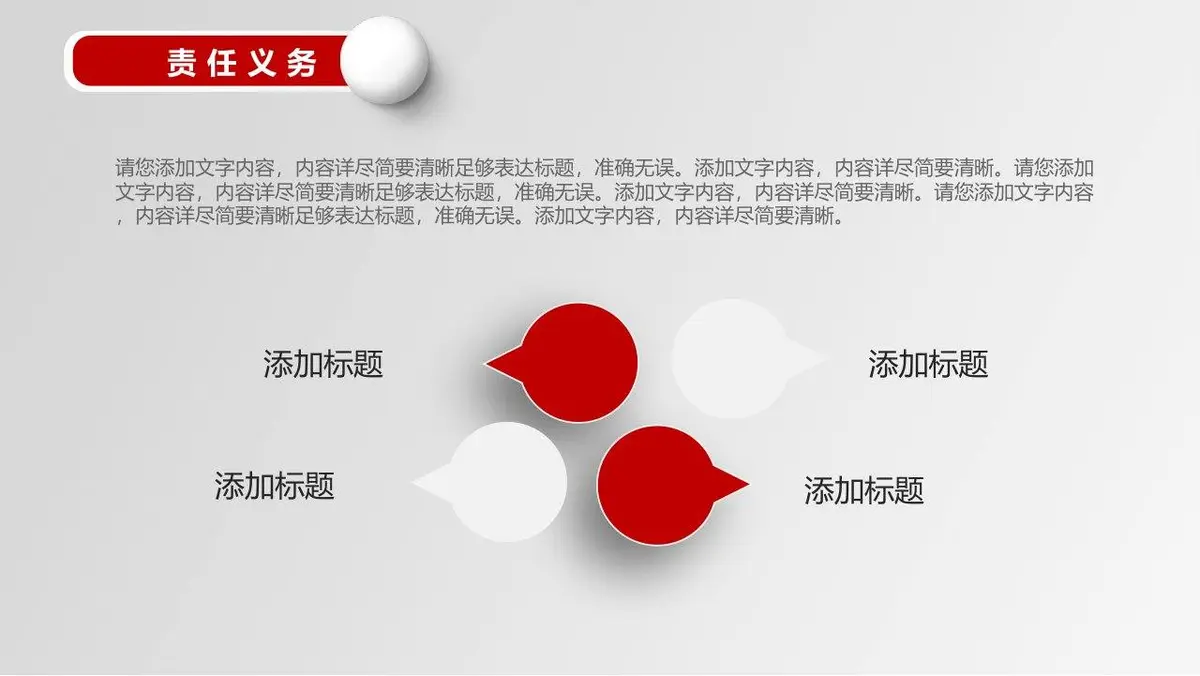 责任义务

请您添加文字内容，内容详尽简要清晰足够表达标题，准确无误。添加文字内容，内容详尽简要清晰。请您添加文字内容，内容详尽简要清晰足够表达标题，准确无误。添加文字内容，内容详尽简要清晰。请您添加文字内容，内容详尽简要清晰足够表达标题，准确无误。添加文字内容，内容详尽简要清晰。

添加标题

添加标题

添加标题

添加标题